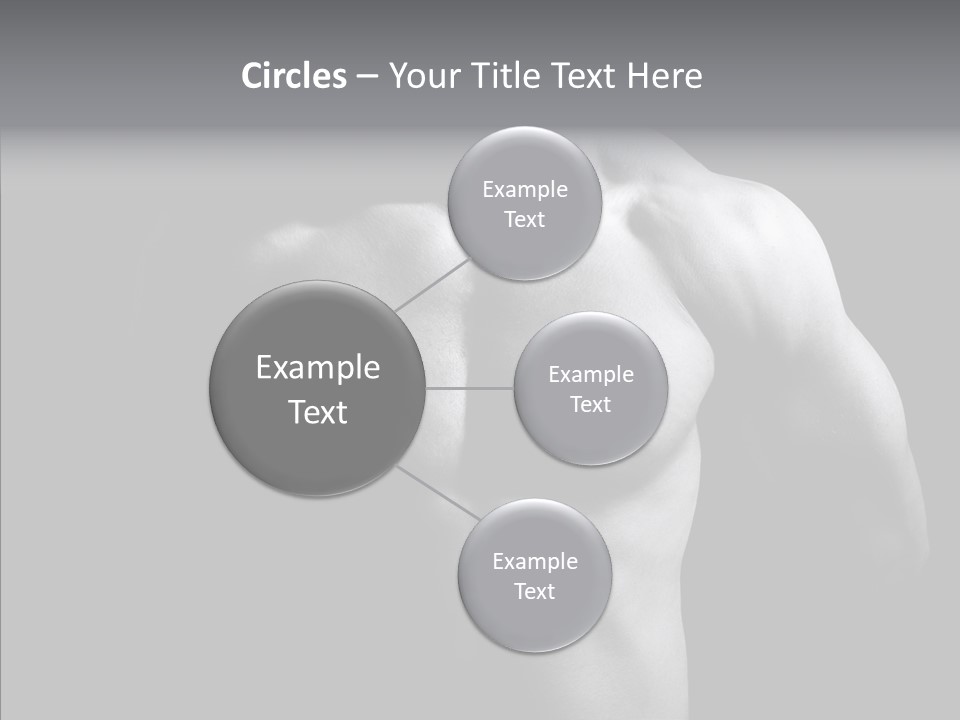 Circles – Your Title Text Here

Example Text

Example Text

Example Text

Example Text